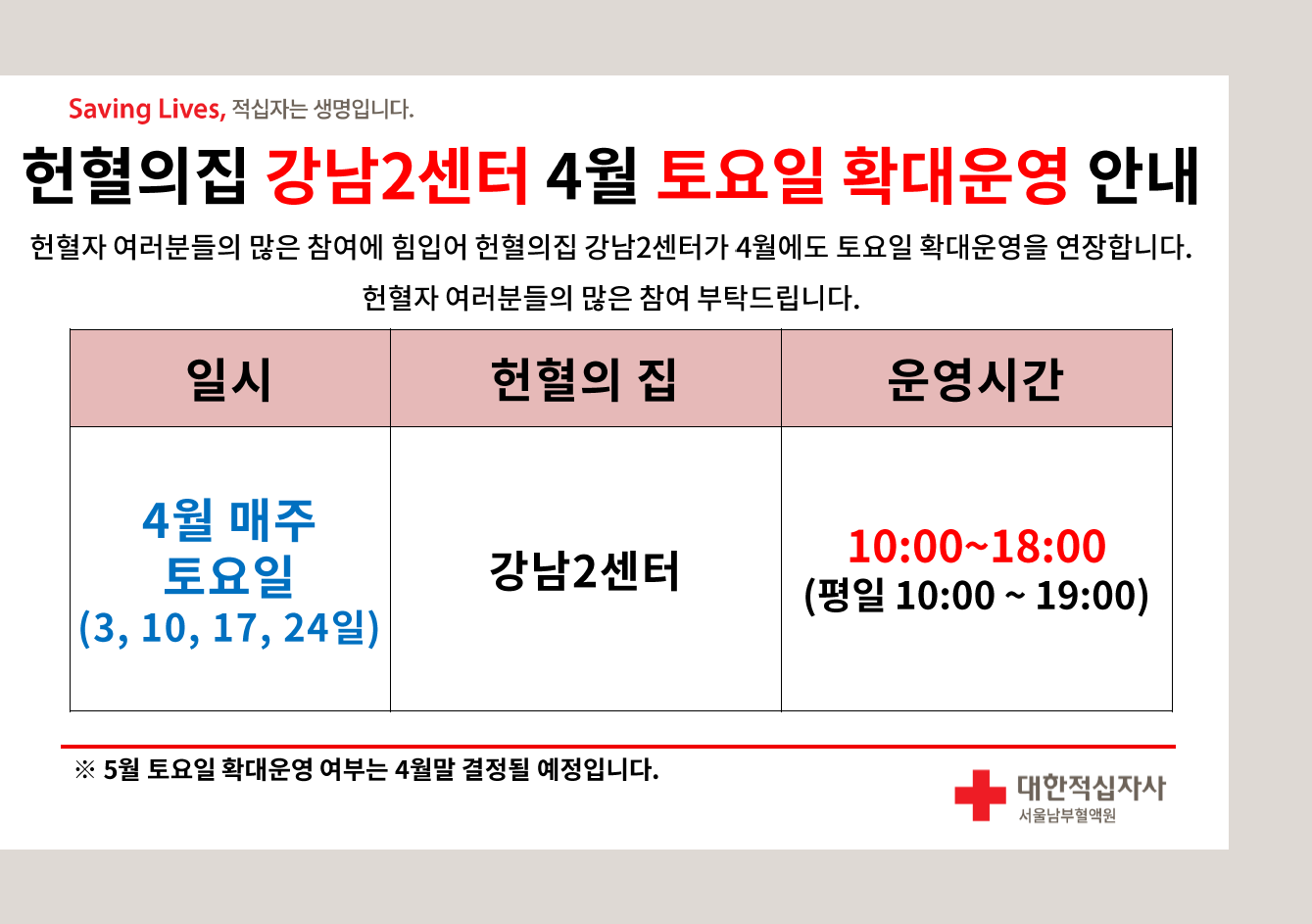 Saving Lives, 적십자는 생명입니다.

헌혈의집 강남2센터 4월 토요일 확대운영 안내

헌혈자 여러분들의 많은 참여에 힘입어 헌혈의집 강남2센터가 4월에도 토요일 확대운영을 연장합니다.

헌혈자 여러분들의 많은 참여 부탁드립니다.

| 일시 | 헌혈의 집 | 운영시간 |
|---|---|---|
| 4월 매주 토요일 (3, 10, 17, 24일) | 강남2센터 | 10:00~18:00 (평일 10:00 ~ 19:00) |

※ 5월 토요일 확대운영 여부는 4월말 결정될 예정입니다.

대한적십자사
서울남부혈액원